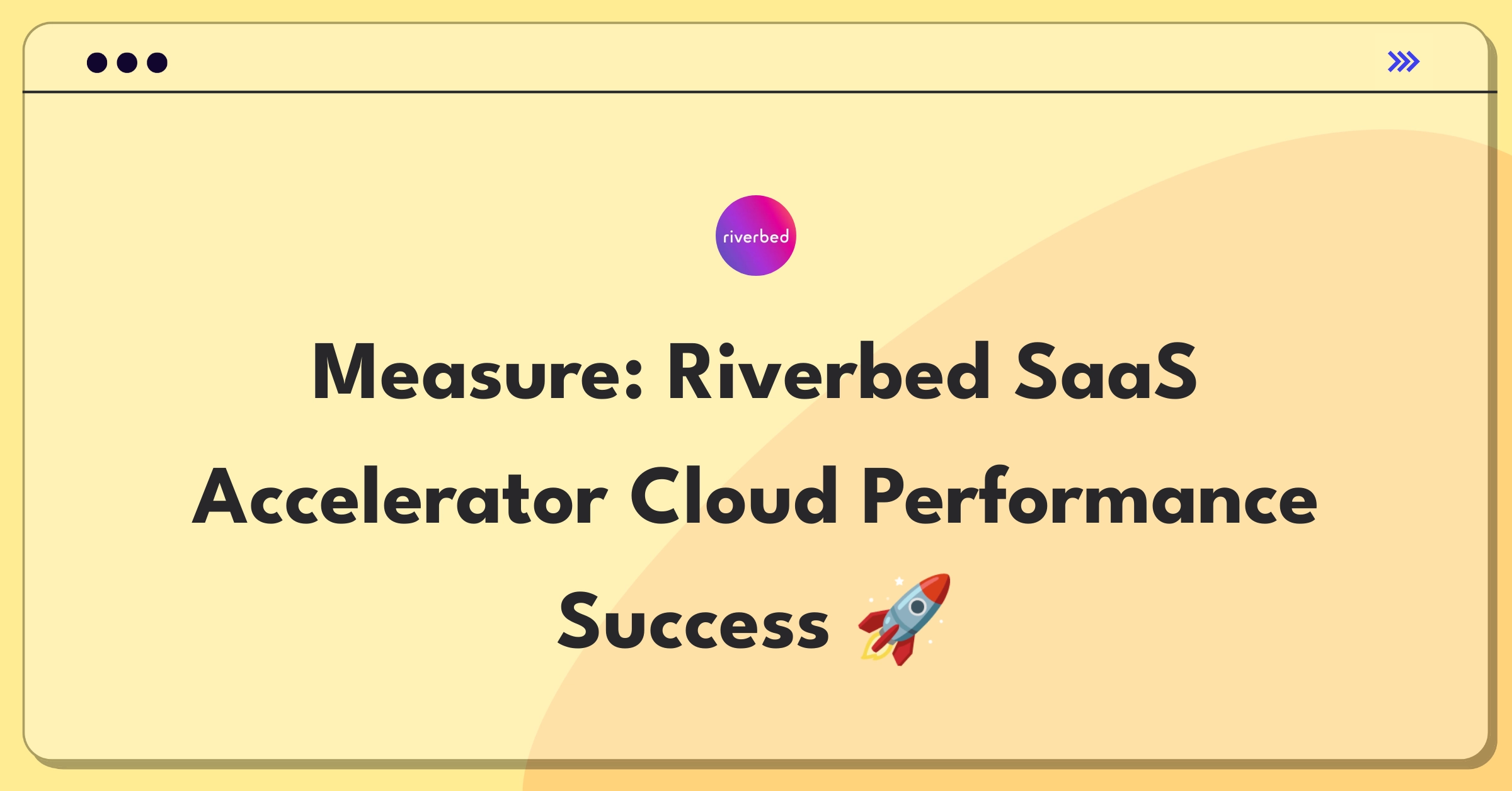 riverbed

Measure: Riverbed SaaS Accelerator Cloud Performance Success 🚀